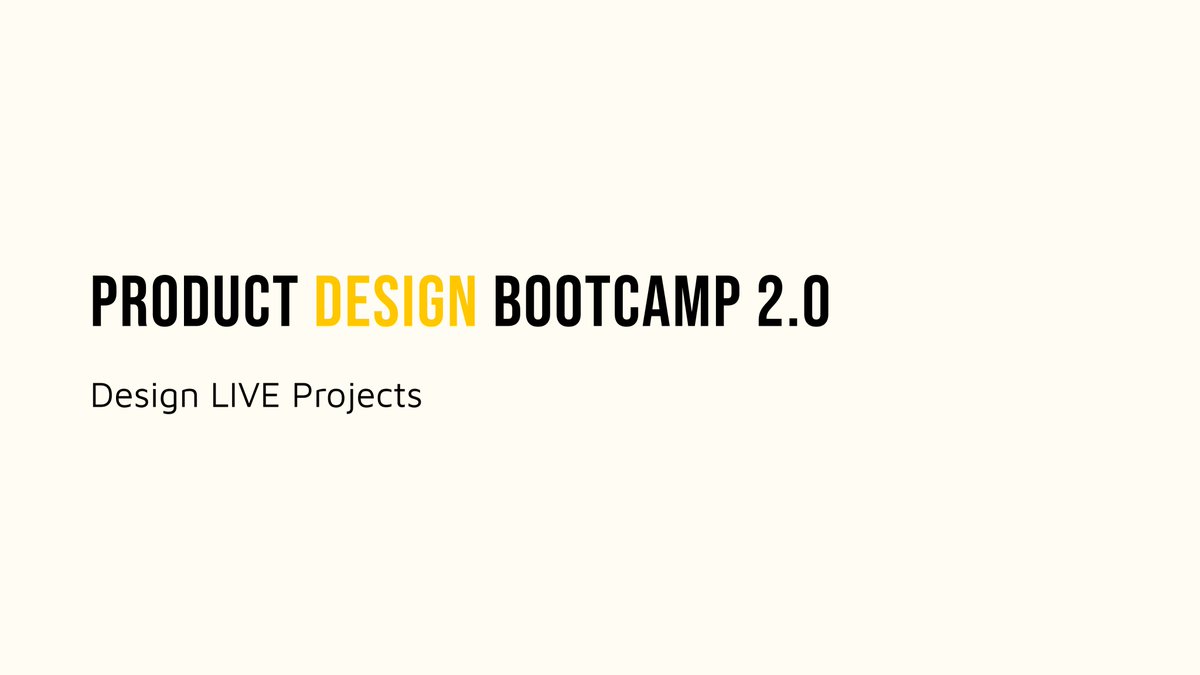 PRODUCT DESIGN BOOTCAMP 2.0

Design LIVE Projects